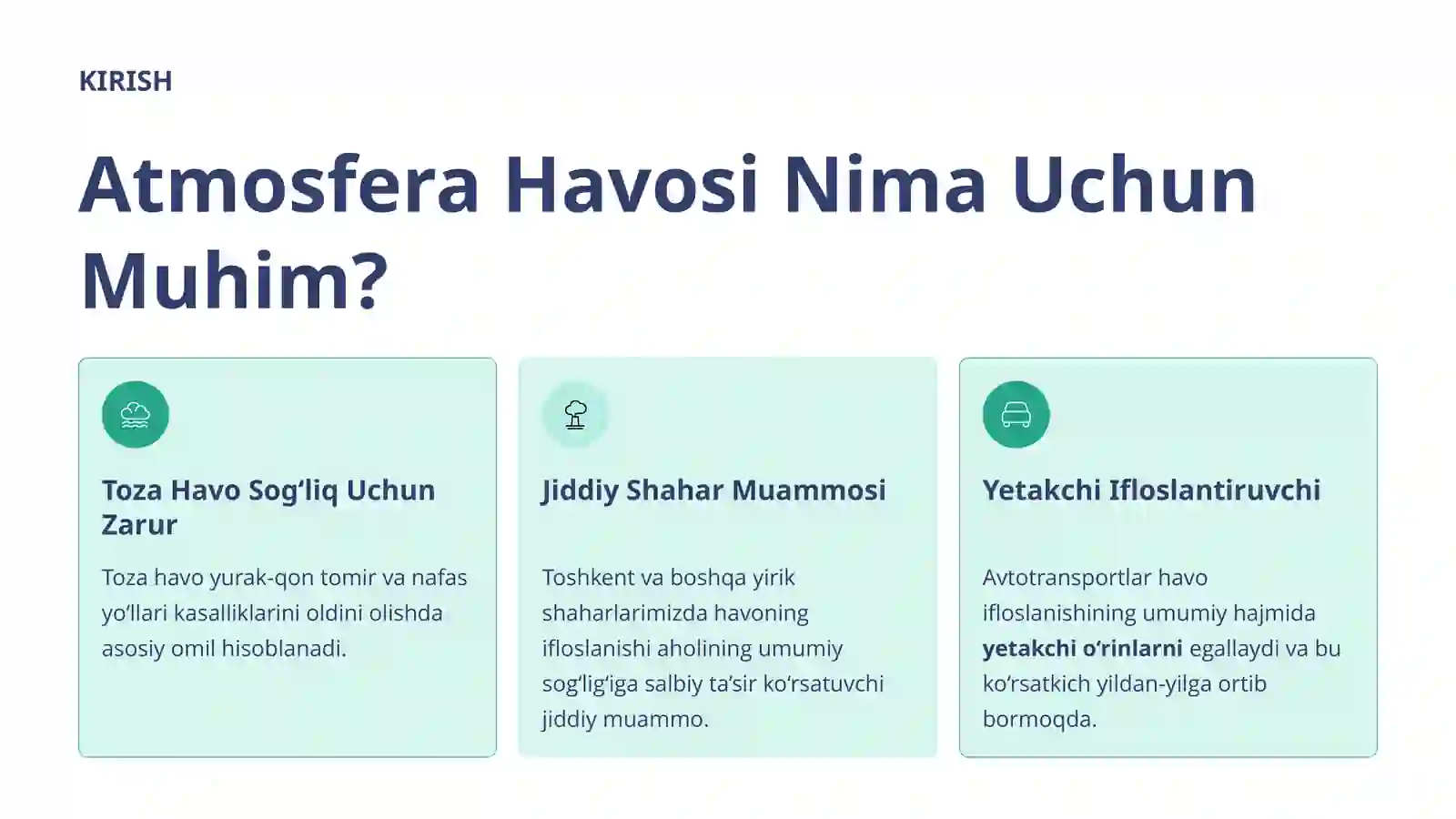 KIRISH

Atmosfera Havosi Nima Uchun Muhim?

Toza Havo Sog‘liq Uchun Zarur

Toza havo yurak-qon tomir va nafas yo‘llari kasalliklarini oldini olishda asosiy omil hisoblanadi.

Jiddiy Shahar Muammosi

Toshkent va boshqa yirik shaharlarimizda havoning ifloslanishi aholining umumiy sog‘lig‘iga salbiy ta’sir ko‘rsatuvchi jiddiy muammo.

Yetakchi Ifloslantiruvchi

Avtotransportlar havo ifloslanishining umumiy hajmida yetakchi o‘rinlarni egallaydi va bu ko‘rsatkich yildan-yilga ortib bormoqda.